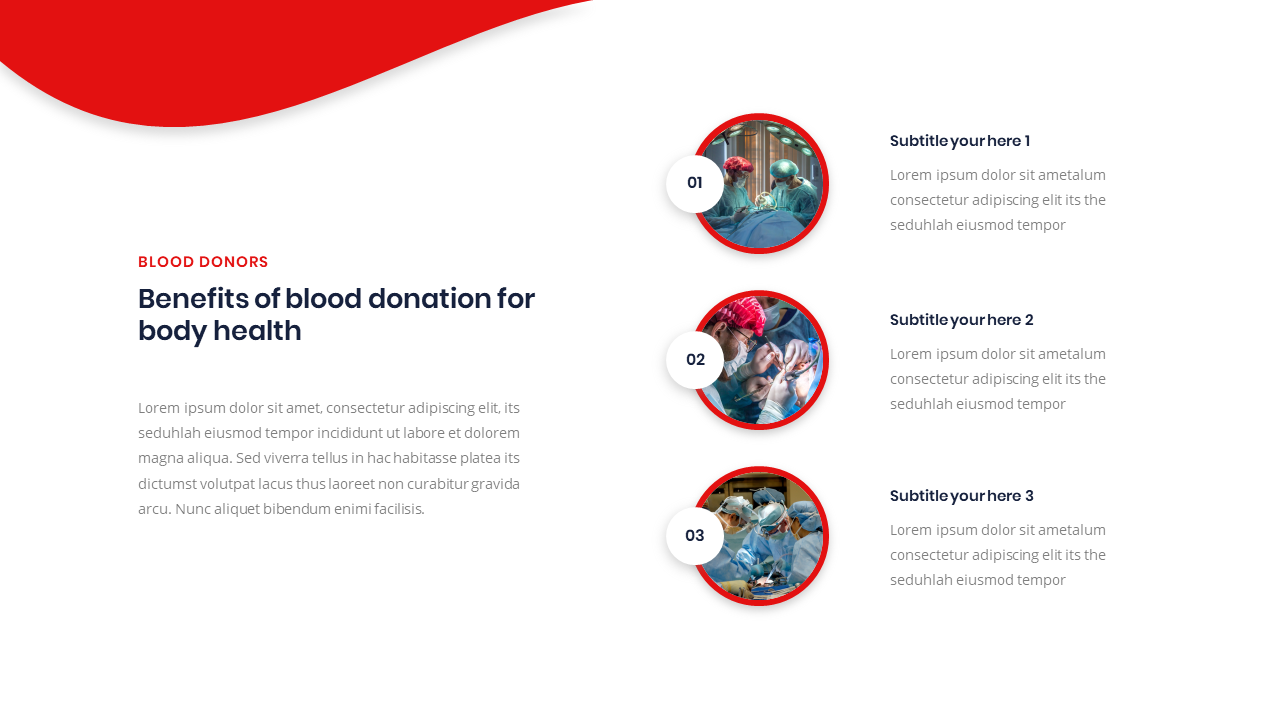 BLOOD DONORS

Benefits of blood donation for body health

Lorem ipsum dolor sit amet, consectetur adipiscing elit, its seduhlah eiusmod tempor incididunt ut labore et dolorem magna aliqua. Sed viverra tellus in hac habitasse platea its dictumst volutpat lacus thus laoreet non curabitur gravida arcu. Nunc aliquet bibendum enimi facilisis.

01

Subtitle your here 1

Lorem ipsum dolor sit ametalum consectetur adipiscing elit its the seduhlah eiusmod tempor

02

Subtitle your here 2

Lorem ipsum dolor sit ametalum consectetur adipiscing elit its the seduhlah eiusmod tempor

03

Subtitle your here 3

Lorem ipsum dolor sit ametalum consectetur adipiscing elit its the seduhlah eiusmod tempor